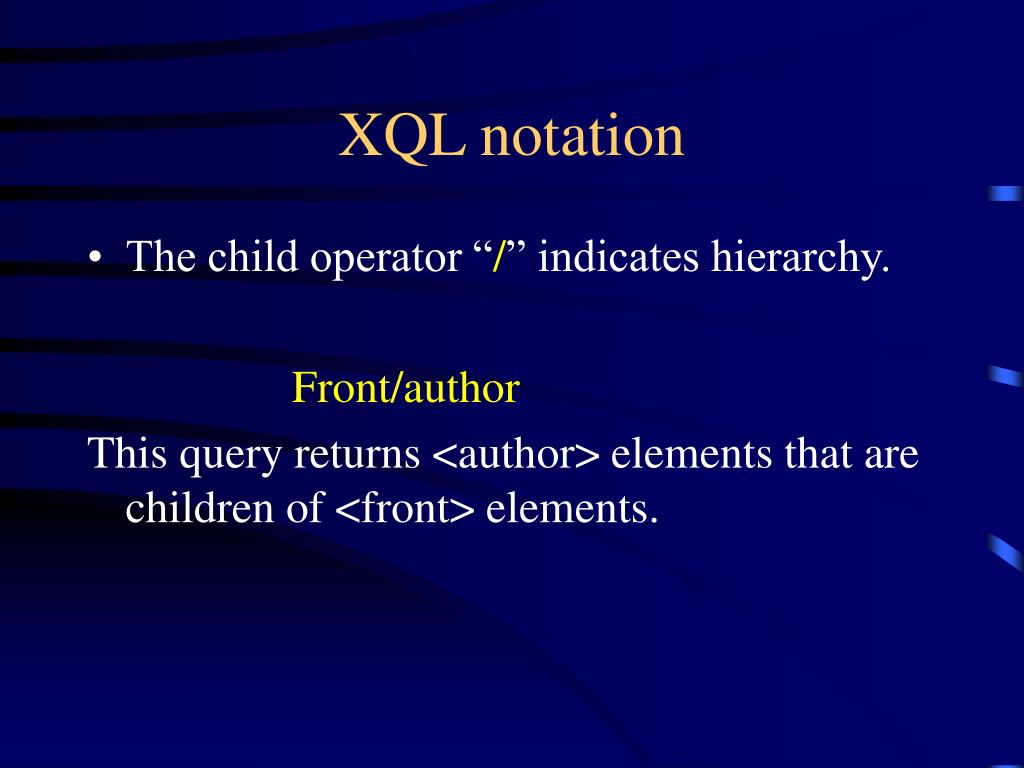 XQL notation

• The child operator “/” indicates hierarchy.

Front/author

This query returns <author> elements that are children of <front> elements.